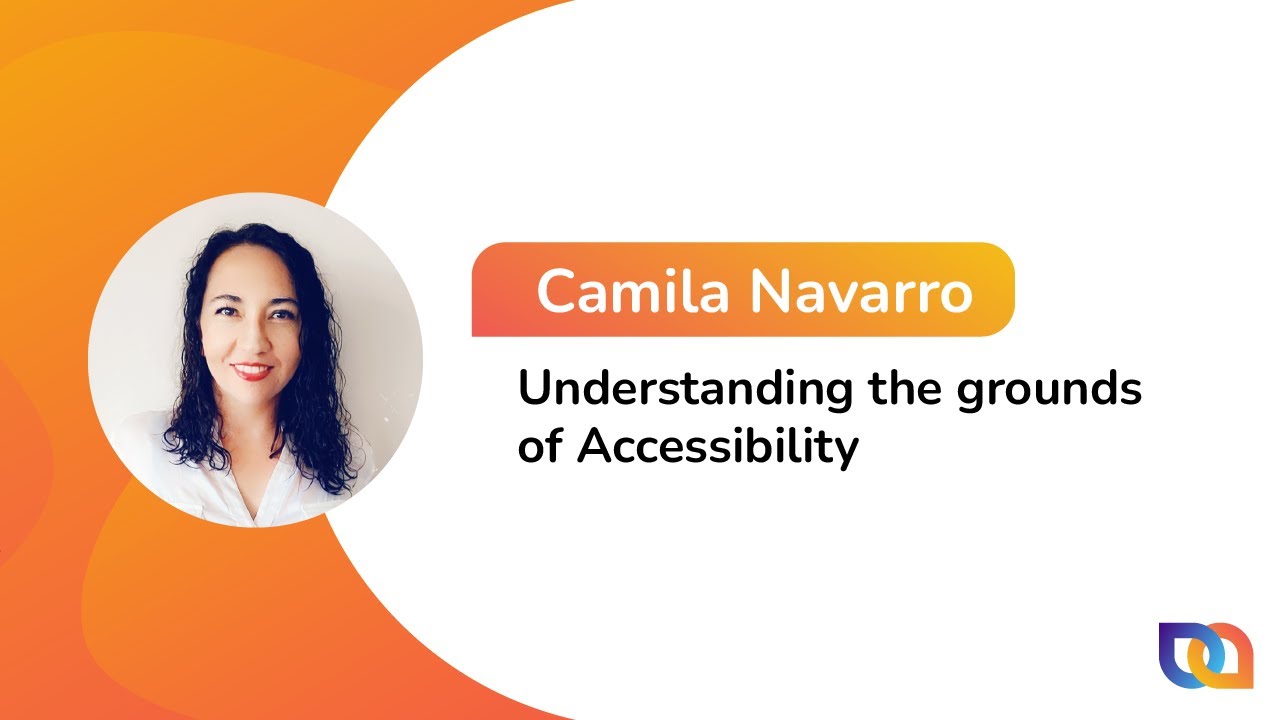 Camila Navarro

Understanding the grounds of Accessibility